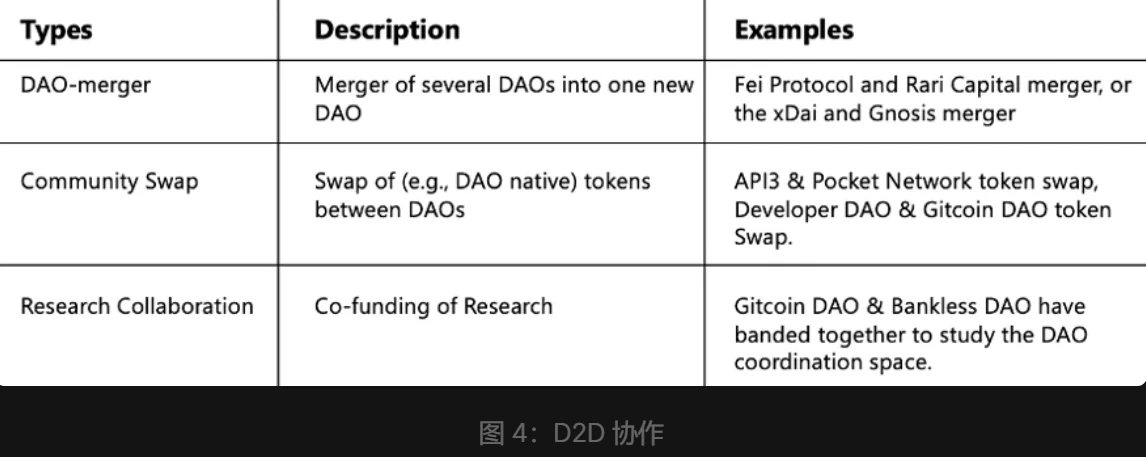 | Types | Description | Examples |
|---|---|---|
| DAO-merger | Merger of several DAOs into one new DAO | Fei Protocol and Rari Capital merger, or the xDai and Gnosis merger |
| Community Swap | Swap of (e.g., DAO native) tokens between DAOs | API3 & Pocket Network token swap, Developer DAO & Gitcoin DAO token Swap. |
| Research Collaboration | Co-funding of Research | Gitcoin DAO & Bankless DAO have banded together to study the DAO coordination space. |

图 4：D2D 协作